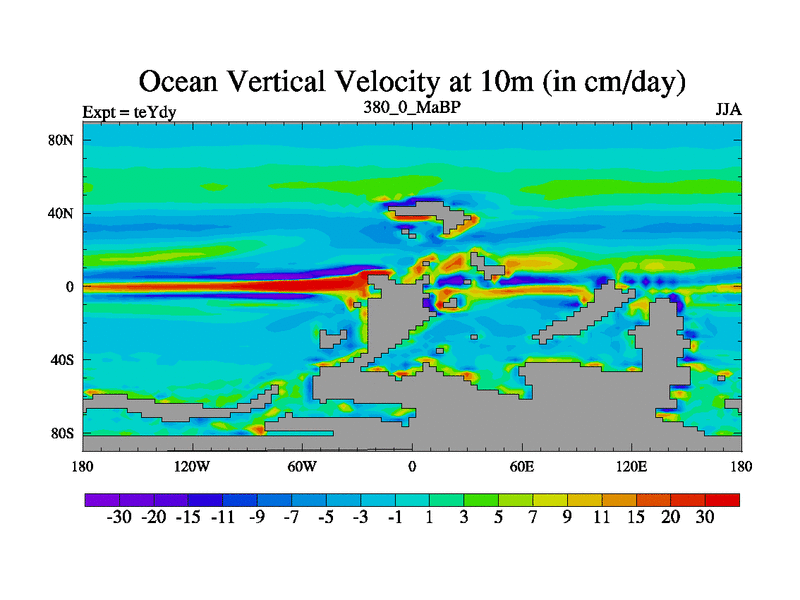 Ocean Vertical Velocity at 10m (in cm/day)

Expt = teYdy

380_0_MaBP

JJA

80N
40N
0
40S
80S

180 120W 60W 0 60E 120E 180

-30 -20 -15 -11 -9 -7 -5 -3 -1 1 3 5 7 9 11 15 20 30